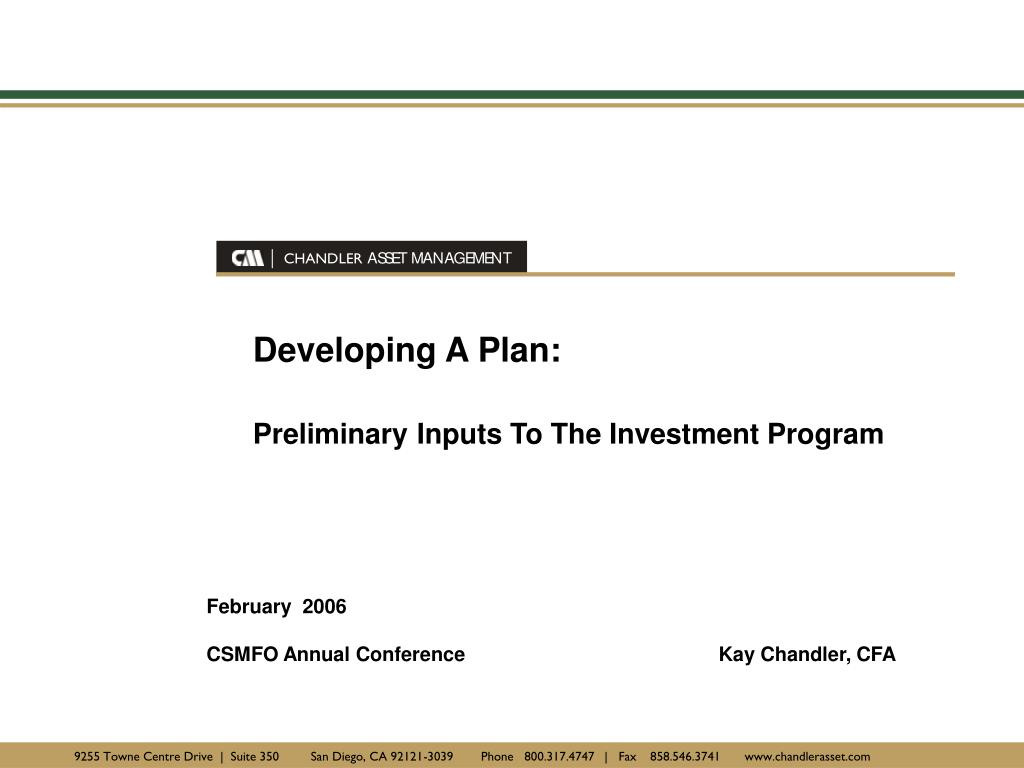 CM | CHANDLER ASSET MANAGEMENT

Developing A Plan:

Preliminary Inputs To The Investment Program

February 2006

CSMFO Annual Conference

Kay Chandler, CFA

9255 Towne Centre Drive | Suite 350 San Diego, CA 92121-3039 Phone 800.317.4747 | Fax 858.546.3741 www.chandlerasset.com